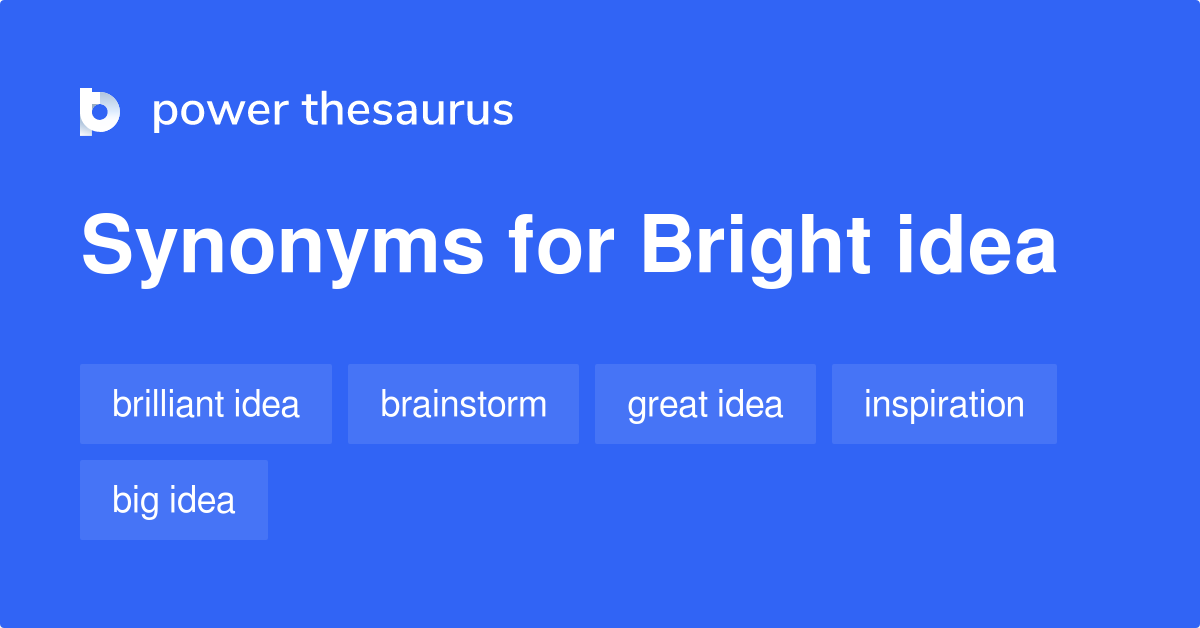 power thesaurus

Synonyms for Bright idea

brilliant idea

brainstorm

great idea

inspiration

big idea